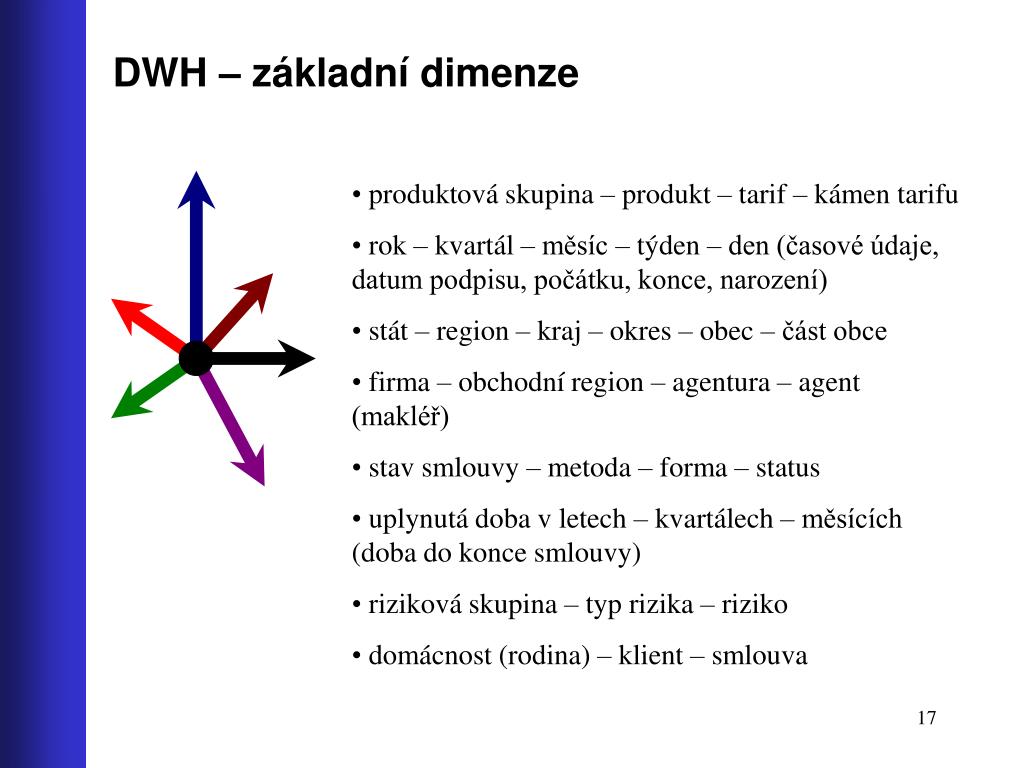 DWH – základní dimenze

• produktová skupina – produkt – tarif – kámen tarifu

• rok – kvartál – měsíc – týden – den (časové údaje, datum podpisu, počátku, konce, narození)

• stát – region – kraj – okres – obec – část obce

• firma – obchodní region – agentura – agent (makléř)

• stav smlouvy – metoda – forma – status

• uplynutá doba v letech – kvartálech – měsících (doba do konce smlouvy)

• riziková skupina – typ rizika – riziko

• domácnost (rodina) – klient – smlouva

17